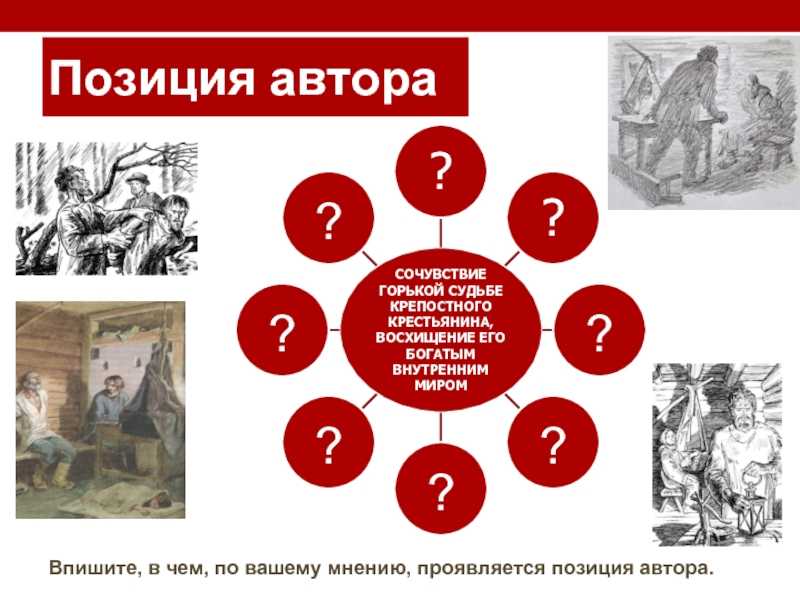 Позиция автора

?

?

?

?

СОЧУВСТВИЕ ГОРЬКОЙ СУДЬБЕ КРЕПОСТНОГО КРЕСТЬЯНИНА, ВОСХИЩЕНИЕ ЕГО БОГАТЫМ ВНУТРЕННИМ МИРОМ

?

?

?

?

Впишите, в чем, по вашему мнению, проявляется позиция автора.